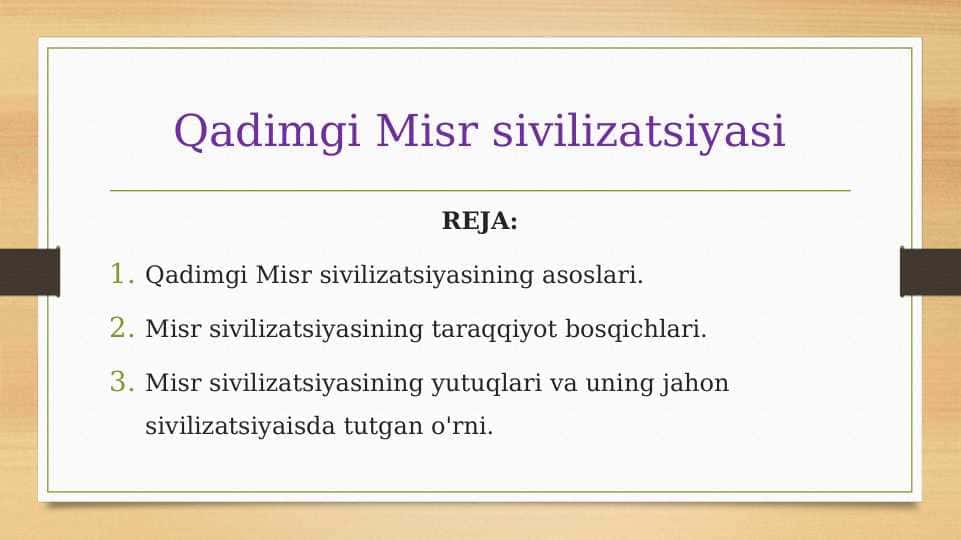 Qadimgi Misr sivilizatsiyasi

REJA:

1. Qadimgi Misr sivilizatsiyasining asoslari.
2. Misr sivilizatsiyasining taraqqiyot bosqichlari.
3. Misr sivilizatsiyasining yutuqlari va uning jahon sivilizatsiyaisda tutgan o'rni.